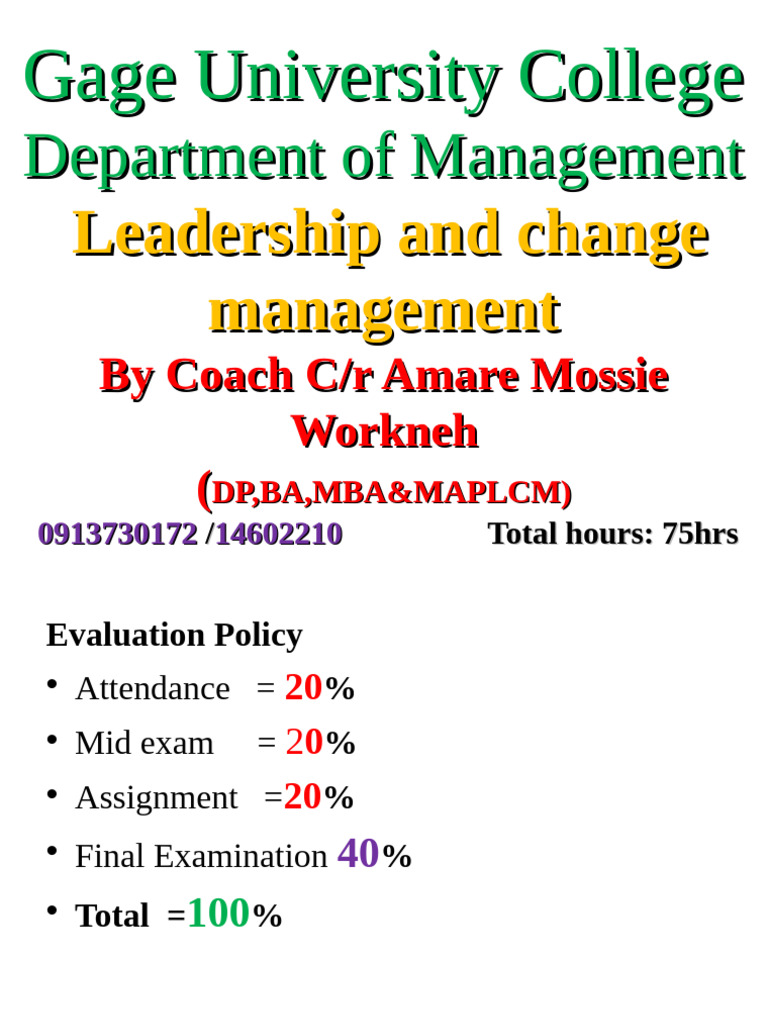 Gage University College
Department of Management
Leadership and change management
By Coach C/r Amare Mossie Workneh
(DP,BA,MBA&MAPLCM)
0913730172 /14602210 Total hours: 75hrs

Evaluation Policy
• Attendance = 20%
• Mid exam = 20%
• Assignment =20%
• Final Examination 40%
• Total =100%